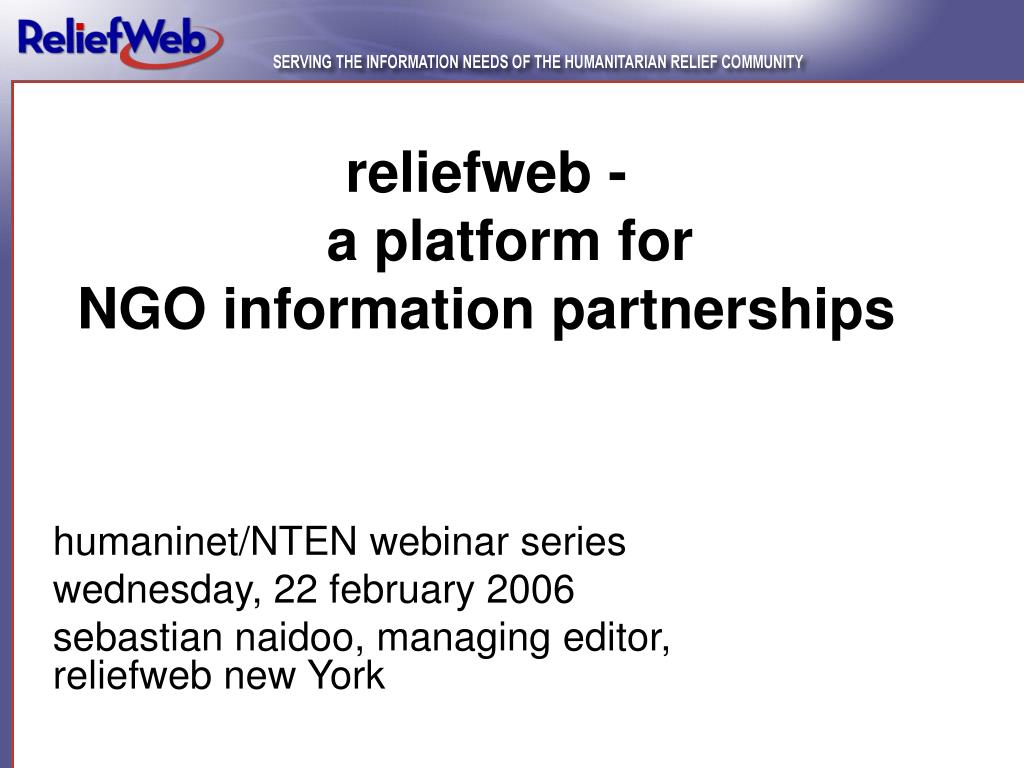 ReliefWeb

SERVING THE INFORMATION NEEDS OF THE HUMANITARIAN RELIEF COMMUNITY

reliefweb - a platform for NGO information partnerships

humaninet/NTEN webinar series

wednesday, 22 february 2006

sebastian naidoo, managing editor, reliefweb new York